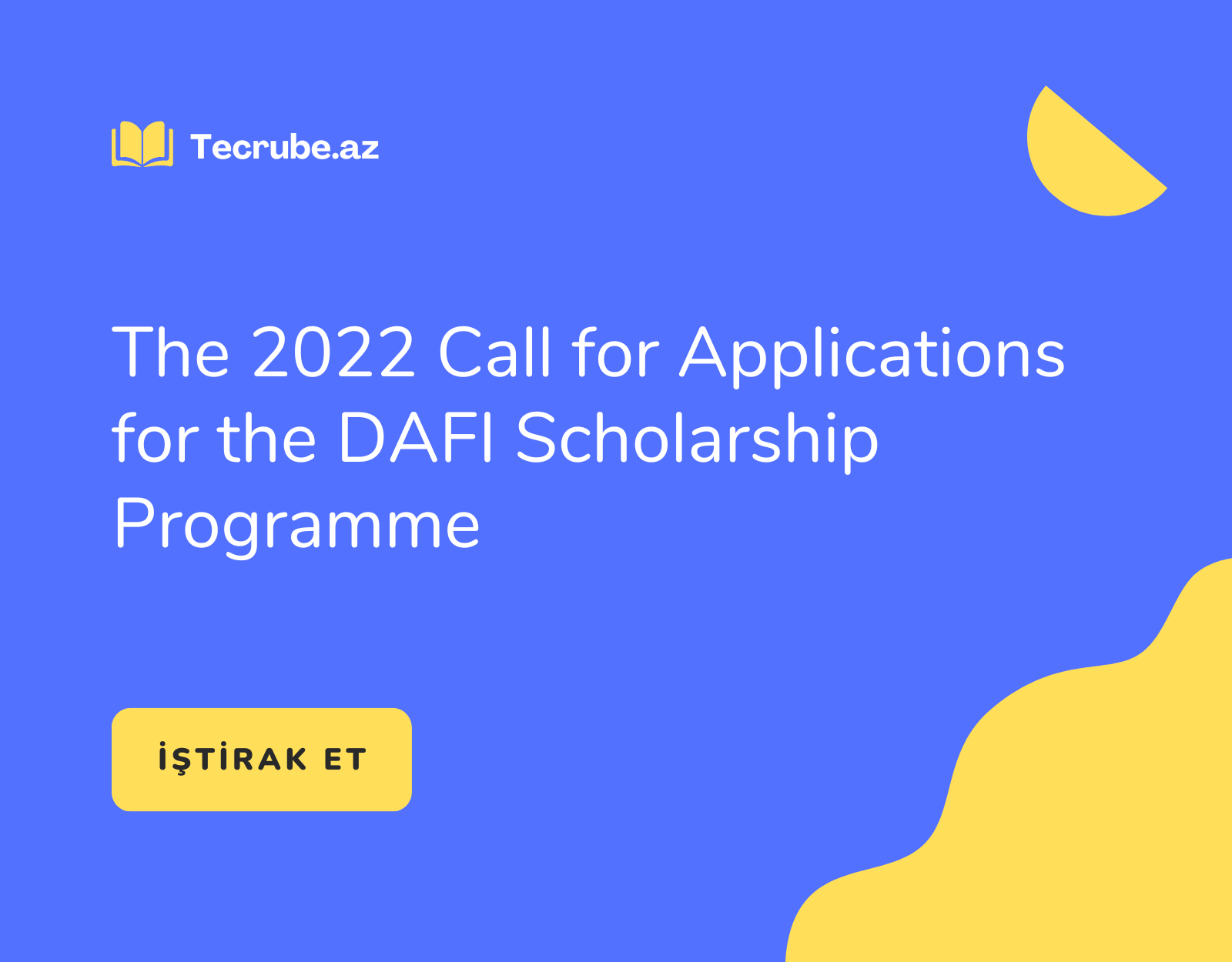 Tecrube.az

The 2022 Call for Applications for the DAFI Scholarship Programme

İŞTİRAK ET